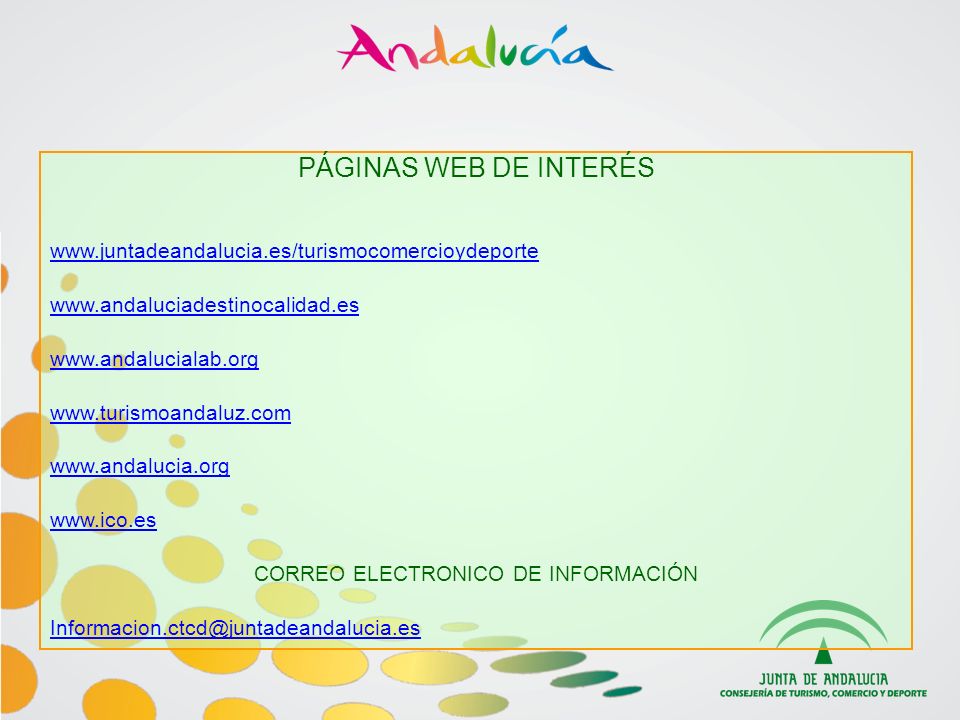 Andalucía

PÁGINAS WEB DE INTERÉS

www.juntadeandalucia.es/turismocomercioydeporte

www.andaluciadestinocalidad.es

www.andalucialab.org

www.turismoandaluz.com

www.andalucia.org

www.ico.es

CORREO ELECTRONICO DE INFORMACIÓN

Informacion.ctcd@juntadeandalucia.es

JUNTA DE ANDALUCIA
CONSEJERÍA DE TURISMO, COMERCIO Y DEPORTE